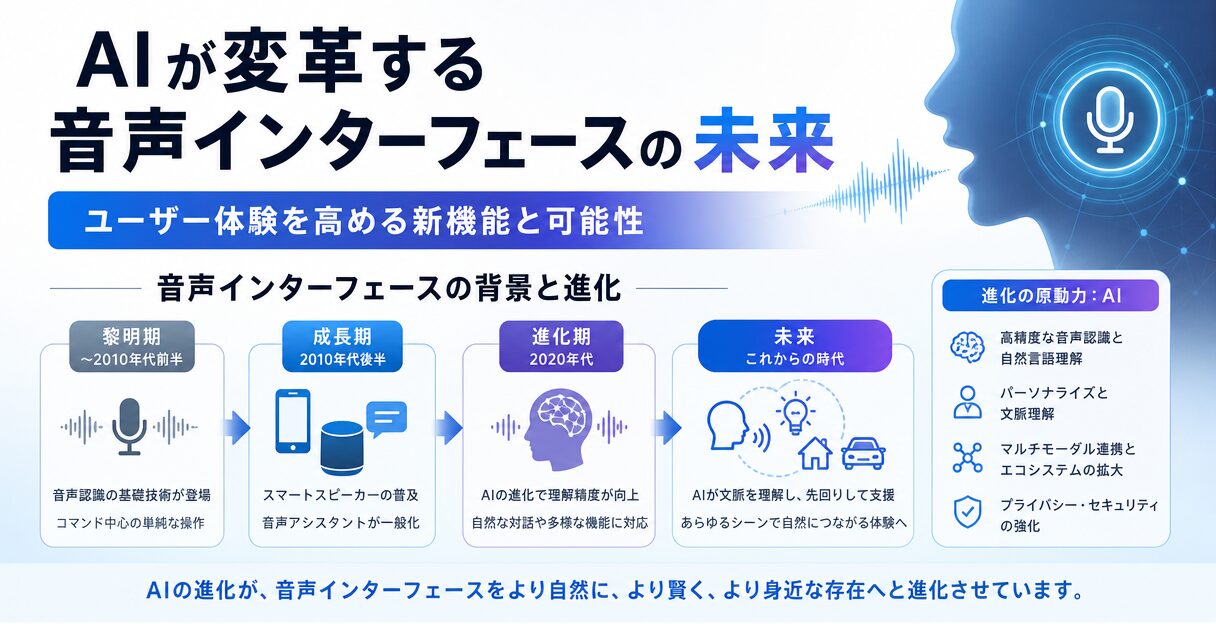 AIが変革する
音声インターフェースの未来

ユーザー体験を高める新機能と可能性

音声インターフェースの背景と進化

黎明期
～2010年代前半

音声認識の基礎技術が登場
コマンド中心の単純な操作

成長期
2010年代後半

スマートスピーカーの普及
音声アシスタントが一般化

進化期
2020年代

AIの進化で理解精度が向上
自然な対話や多様な機能に対応

未来
これからの時代

AIが文脈を理解し、先回りして支援
あらゆるシーンで自然につながる体験へ

進化の原動力：AI

高精度な音声認識と自然言語理解

パーソナライズと文脈理解

マルチモーダル連携とエコシステムの拡大

プライバシー・セキュリティの強化

AIの進化が、音声インターフェースをより自然に、より賢く、より身近な存在へと進化させています。